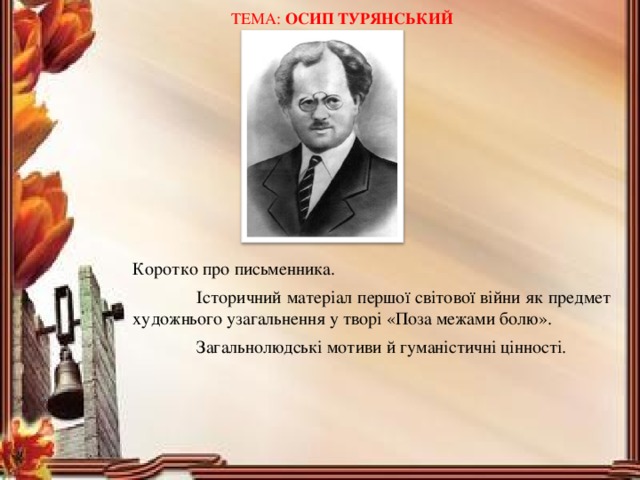 ТЕМА: ОСИП ТУРЯНСЬКИЙ

Коротко про письменника.

Історичний матеріал першої світової війни як предмет художнього узагальнення у творі «Поза межами болю».

Загальнолюдські мотиви й гуманістичні цінності.